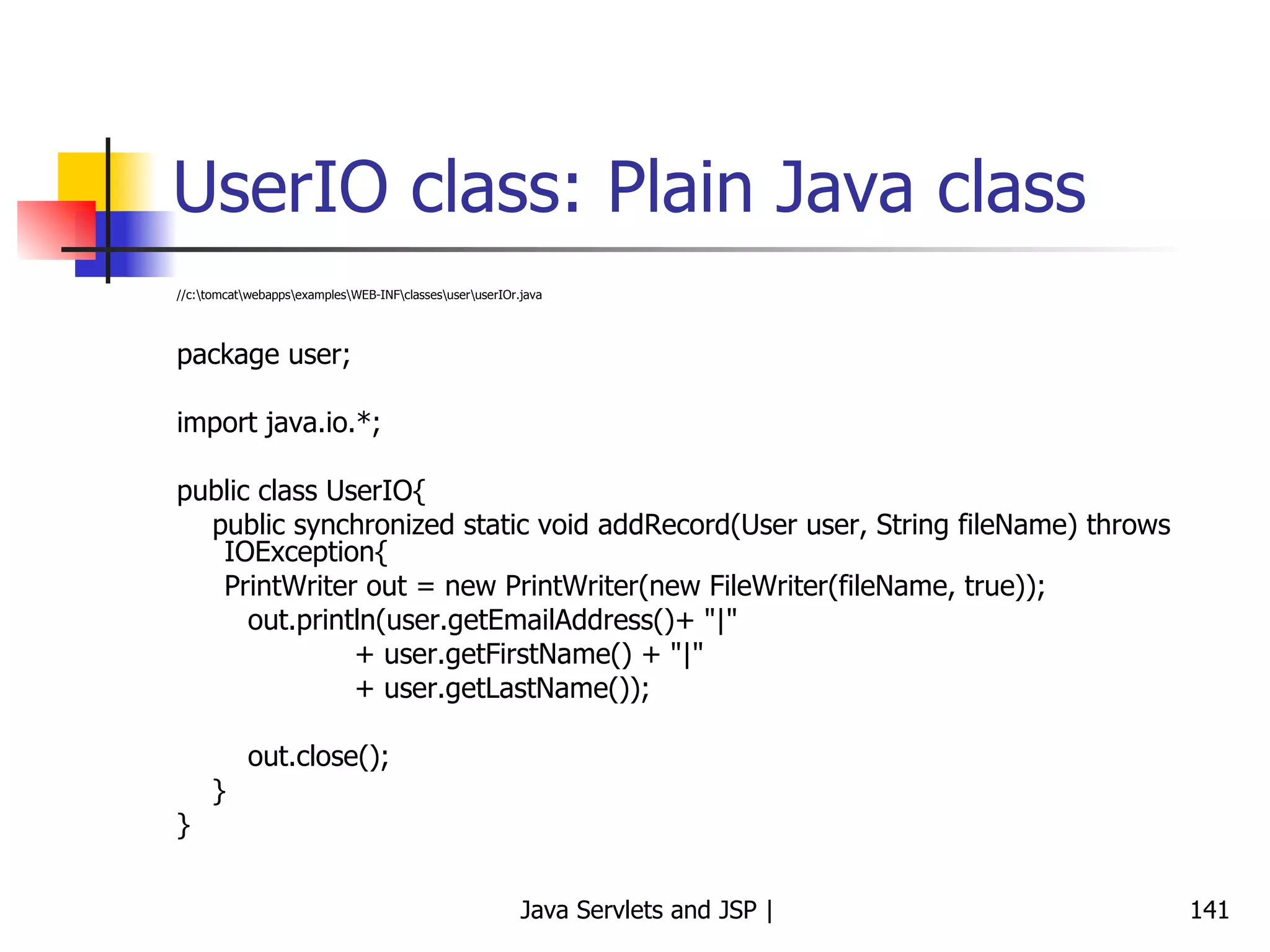 UserIO class: Plain Java class

//c:\tomcat\webapps\examples\WEB-INF\classes\user\userIOr.java

package user;

import java.io.*;

public class UserIO{
public synchronized static void addRecord(User user, String fileName) throws IOException{
PrintWriter out = new PrintWriter(new FileWriter(fileName, true));
out.println(user.getEmailAddress()+ "|"
+ user.getFirstName() + "|"
+ user.getLastName());

out.close();
}
}

Java Servlets and JSP |

141